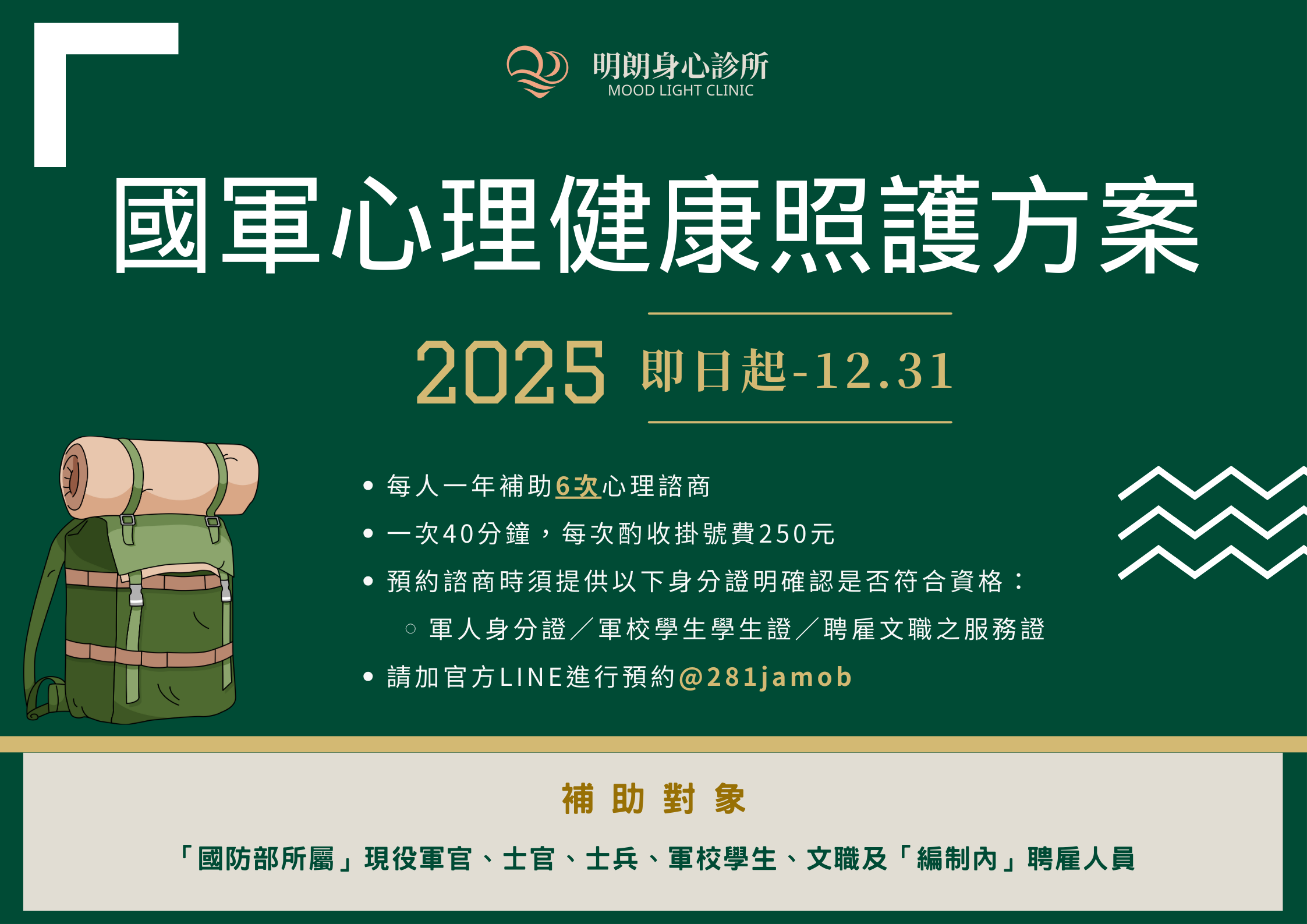 明朗身心診所
MOOD LIGHT CLINIC

國軍心理健康照護方案

2025 即日起-12.31

• 每人一年補助6次心理諮商
• 一次40分鐘，每次酌收掛號費250元
• 預約諮商時須提供以下身分證明確認是否符合資格：
  ○ 軍人身分證／軍校學生學生證／聘雇文職之服務證
• 請加官方LINE進行預約@281jamob

補助對象

「國防部所屬」現役軍官、士官、士兵、軍校學生、文職及「編制內」聘雇人員